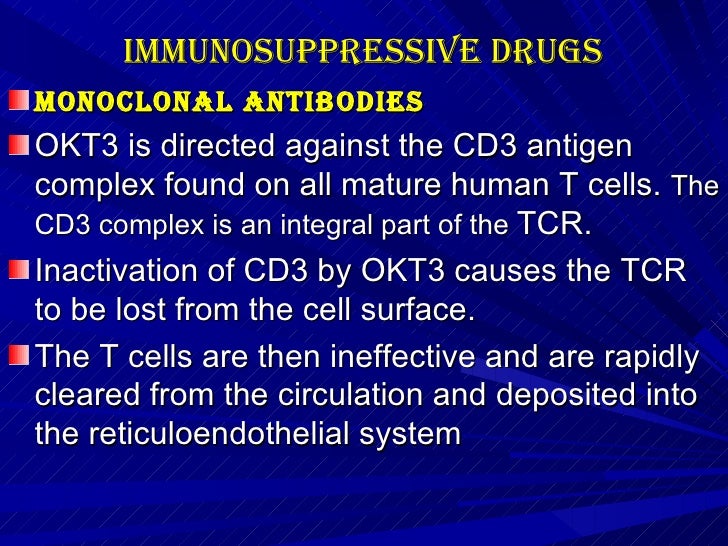 IMMUNOSUPPRESSIVE DRUGS

MONOCLONAL ANTIBODIES

OKT3 is directed against the CD3 antigen complex found on all mature human T cells. The CD3 complex is an integral part of the TCR.

Inactivation of CD3 by OKT3 causes the TCR to be lost from the cell surface.

The T cells are then ineffective and are rapidly cleared from the circulation and deposited into the reticuloendothelial system